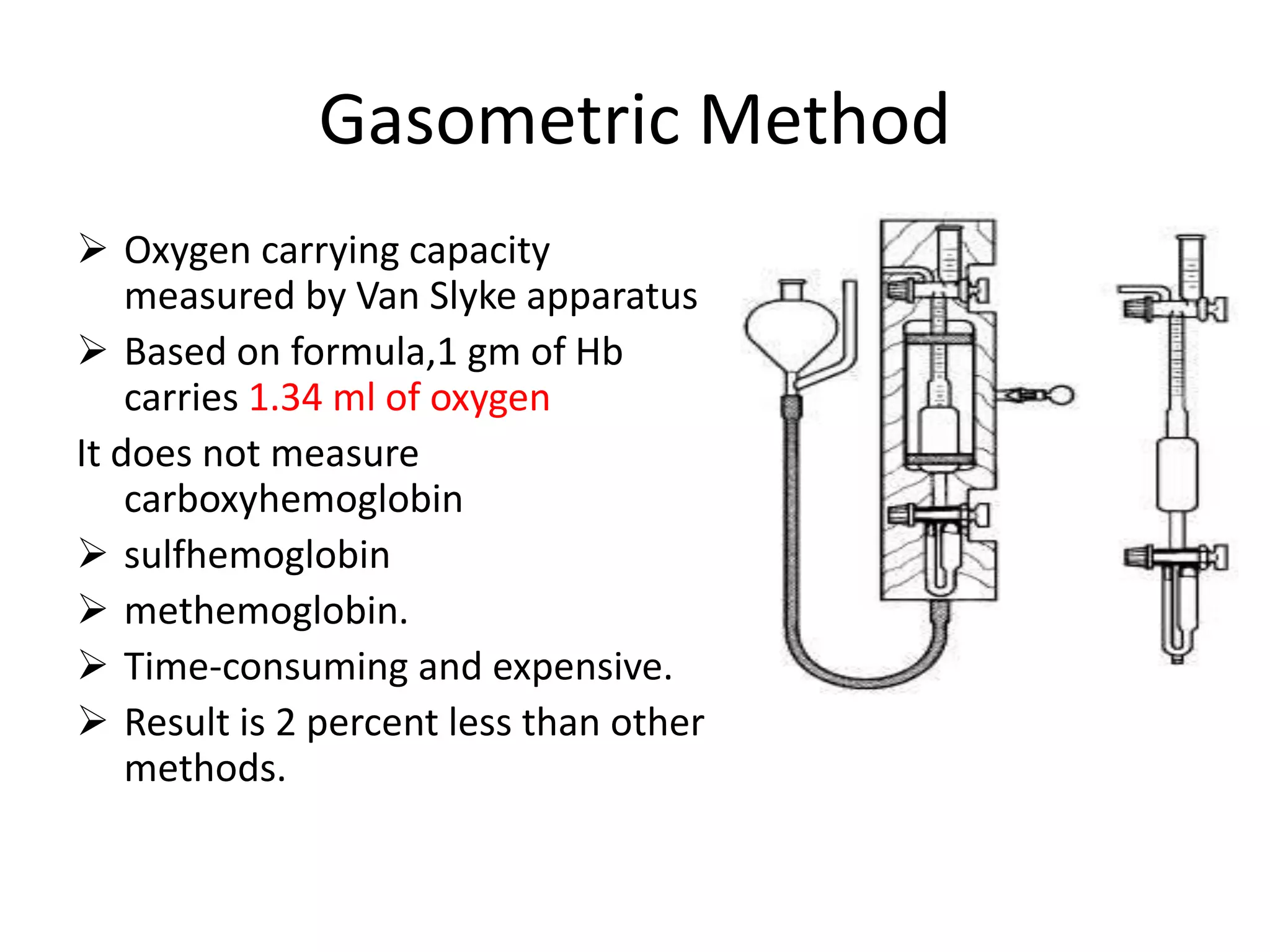 Gasometric Method

➢ Oxygen carrying capacity measured by Van Slyke apparatus

➢ Based on formula,1 gm of Hb carries 1.34 ml of oxygen

It does not measure carboxyhemoglobin

➢ sulfhemoglobin

➢ methemoglobin.

➢ Time-consuming and expensive.

➢ Result is 2 percent less than other methods.